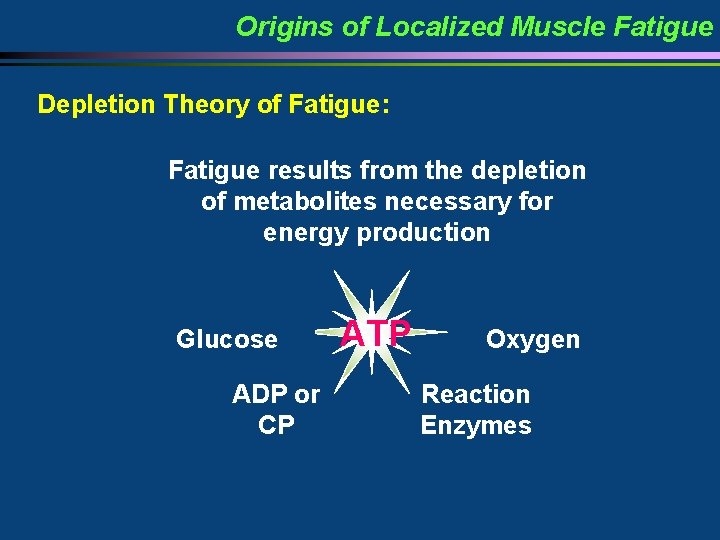 Origins of Localized Muscle Fatigue

Depletion Theory of Fatigue:

Fatigue results from the depletion of metabolites necessary for energy production

Glucose

ATP

Oxygen

ADP or CP

Reaction Enzymes